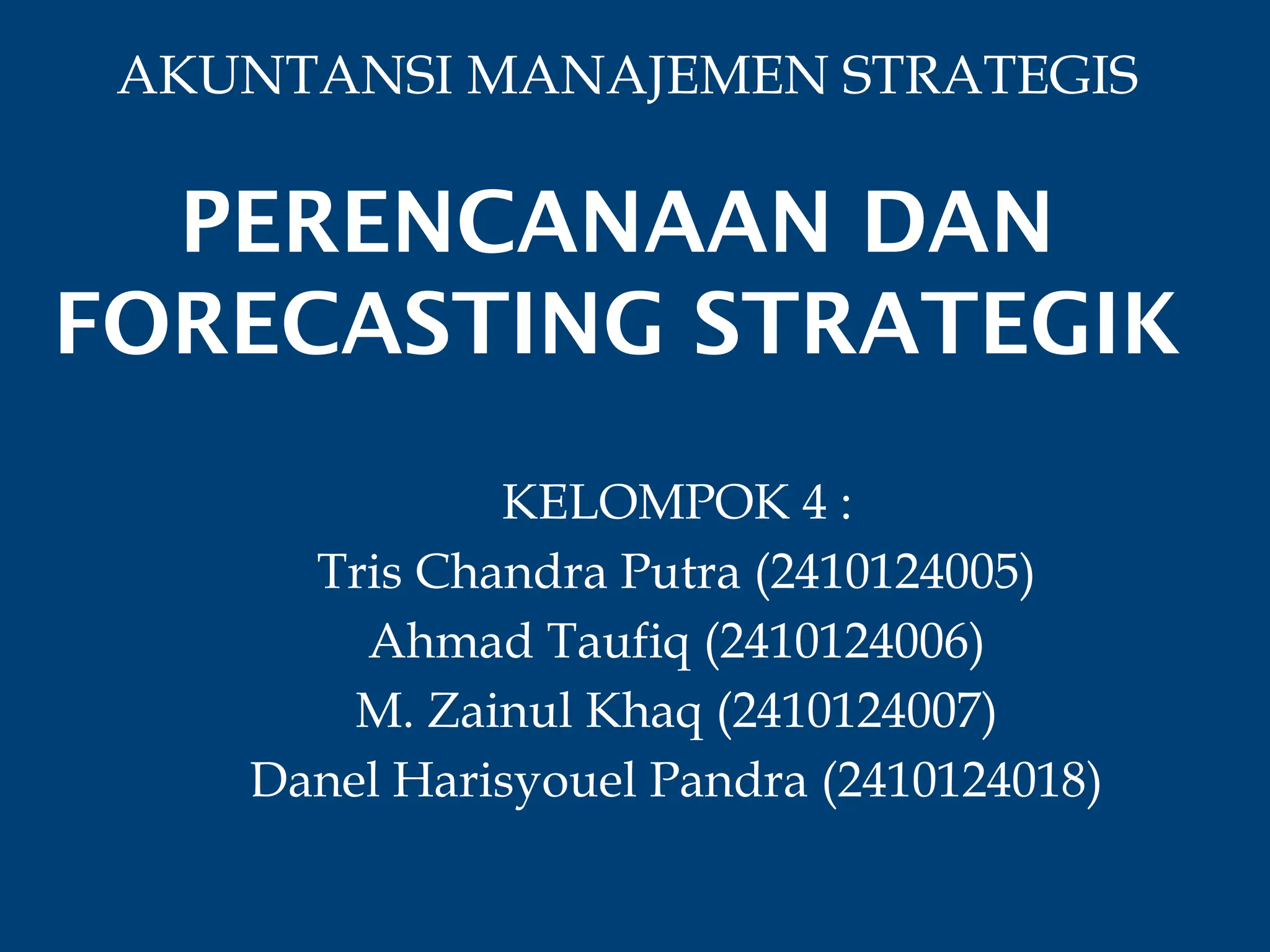 AKUNTANSI MANAJEMEN STRATEGIS

PERENCANAAN DAN FORECASTING STRATEGIK

KELOMPOK 4 :
Tris Chandra Putra (2410124005)
Ahmad Taufiq (2410124006)
M. Zainul Khaq (2410124007)
Danel Harisyouel Pandra (2410124018)